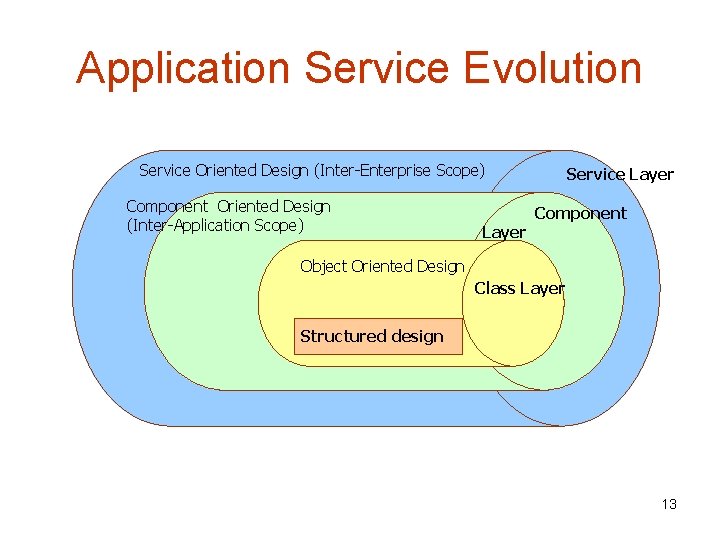 Application Service Evolution

Service Oriented Design (Inter-Enterprise Scope)

Service Layer

Component Oriented Design
(Inter-Application Scope)

Component
Layer

Object Oriented Design

Class Layer

Structured design

13